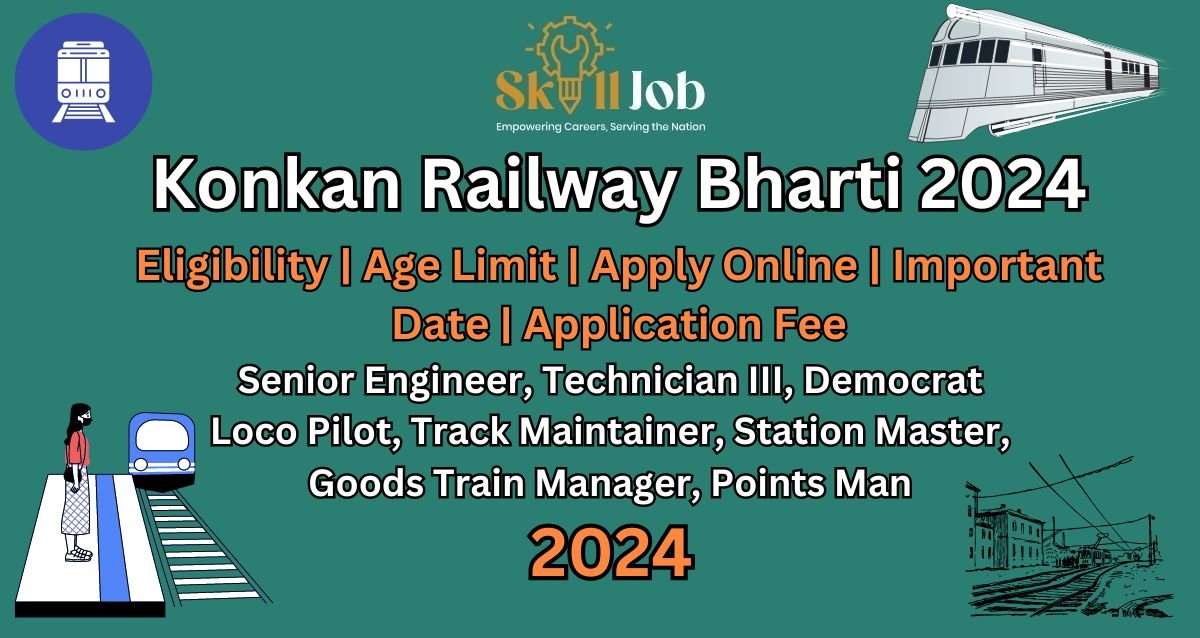 Skill Job
Empowering Careers, Serving the Nation

Konkan Railway Bharti 2024

Eligibility | Age Limit | Apply Online | Important Date | Application Fee

Senior Engineer, Technician III, Democrat Loco Pilot, Track Maintainer, Station Master, Goods Train Manager, Points Man

2024